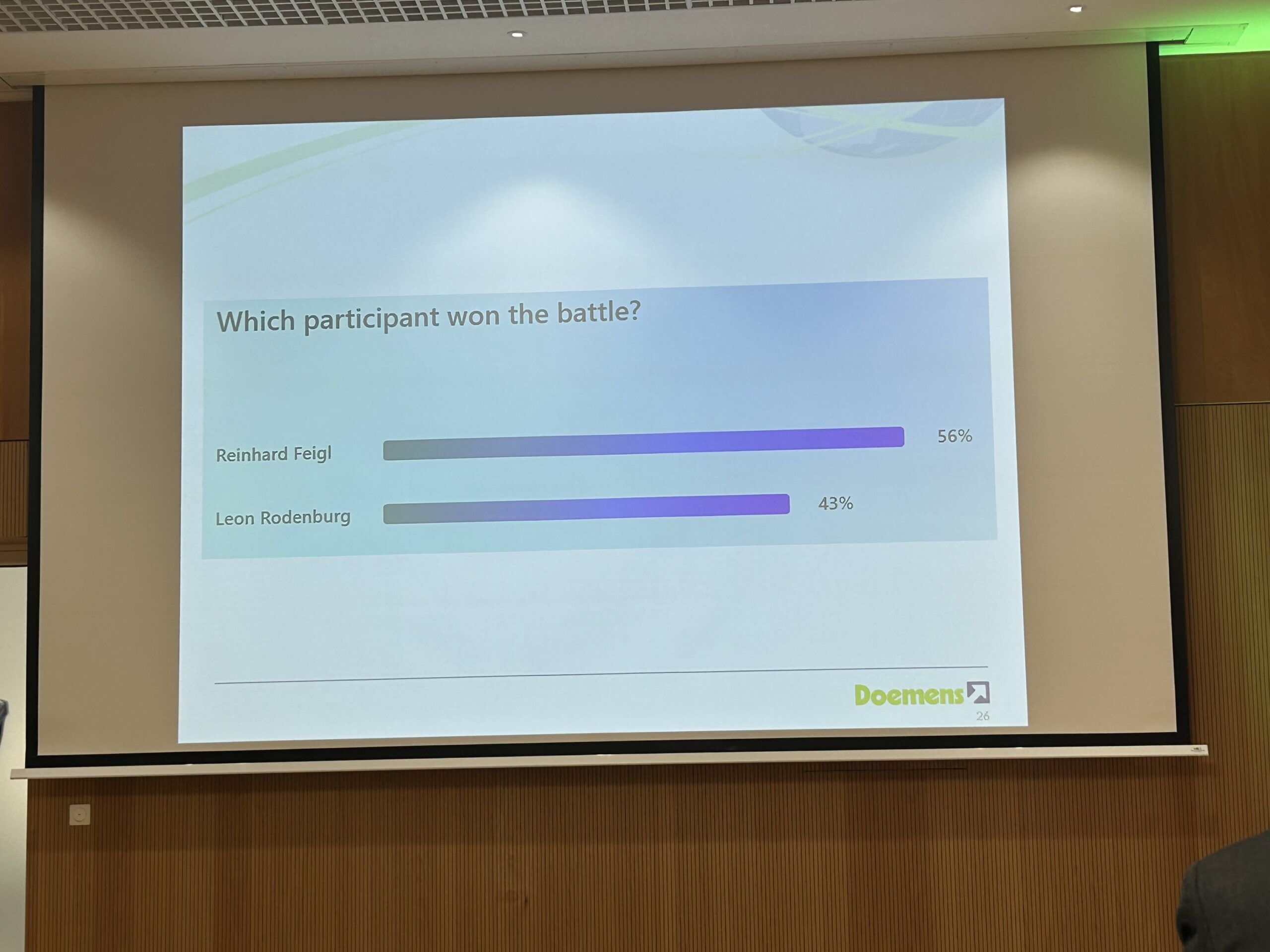 Which participant won the battle?

Reinhard Feigl 56%

Leon Rodenburg 43%

Doemens

26